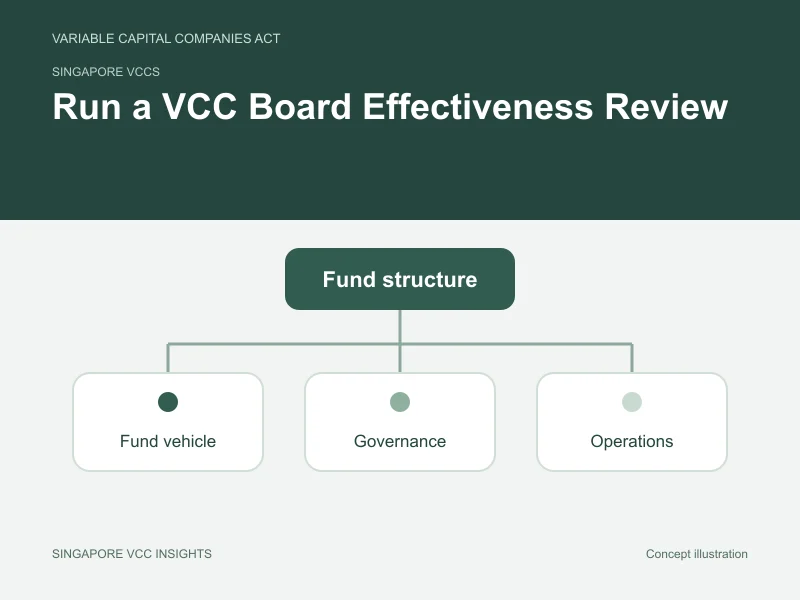 VARIABLE CAPITAL COMPANIES ACT

SINGAPORE VCCS

Run a VCC Board Effectiveness Review

Fund structure

Fund vehicle

Governance

Operations

SINGAPORE VCC INSIGHTS

Concept illustration